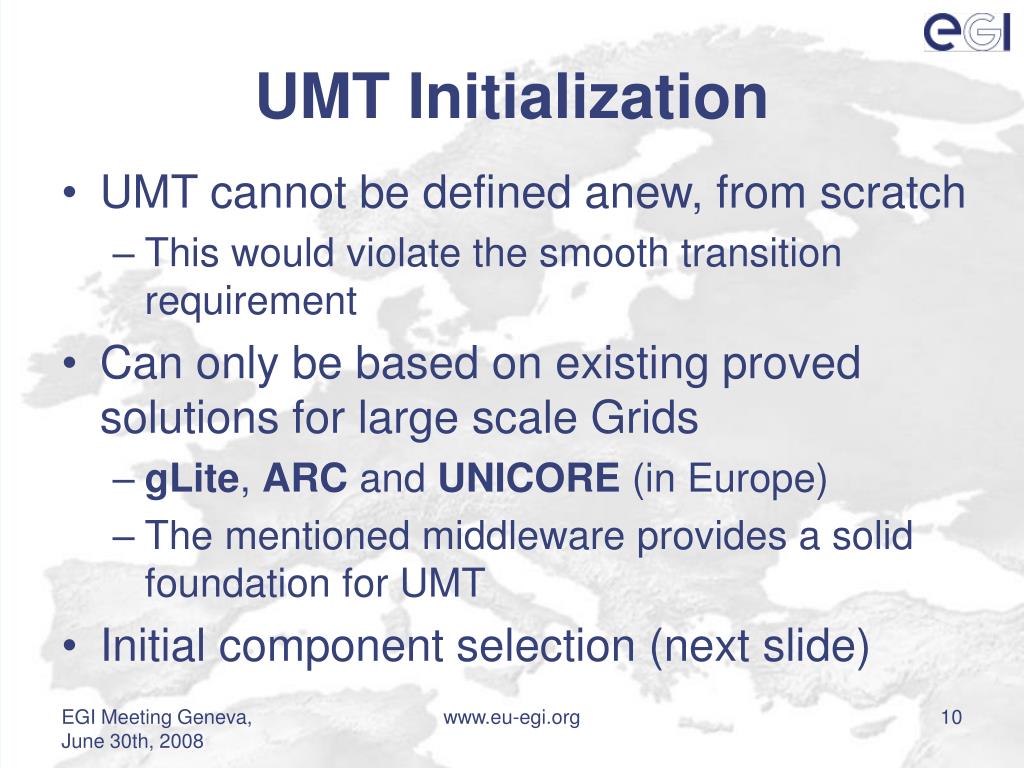 eGI

UMT Initialization

• UMT cannot be defined anew, from scratch
– This would violate the smooth transition requirement
• Can only be based on existing proved solutions for large scale Grids
– gLite, ARC and UNICORE (in Europe)
– The mentioned middleware provides a solid foundation for UMT
• Initial component selection (next slide)

EGI Meeting Geneva, June 30th, 2008

www.eu-egi.org

10